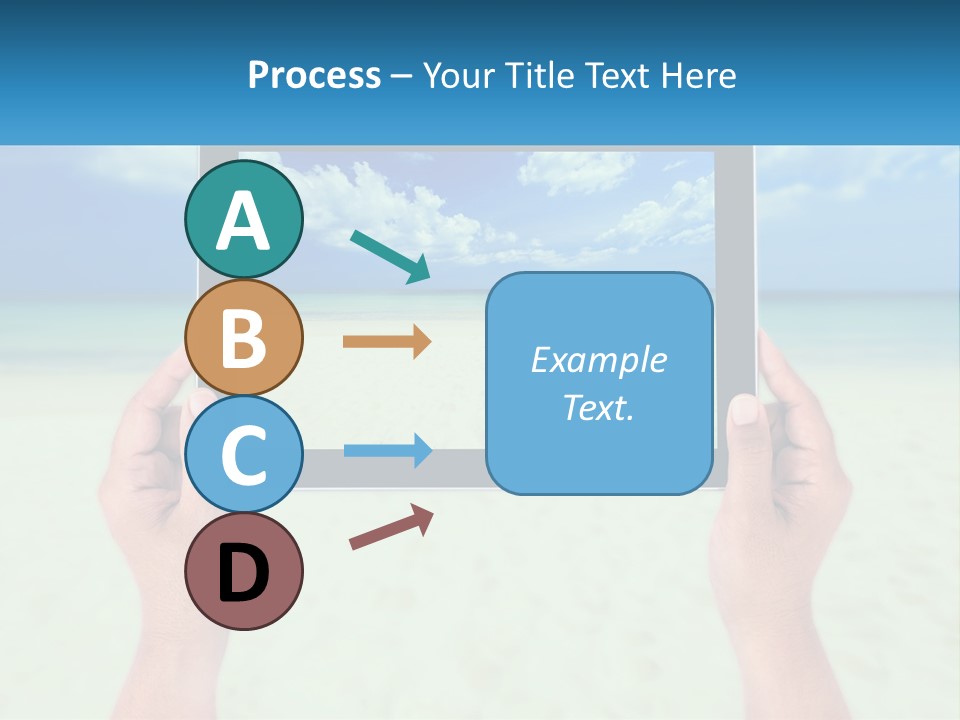 Process – Your Title Text Here

A

B

C

D

Example Text.